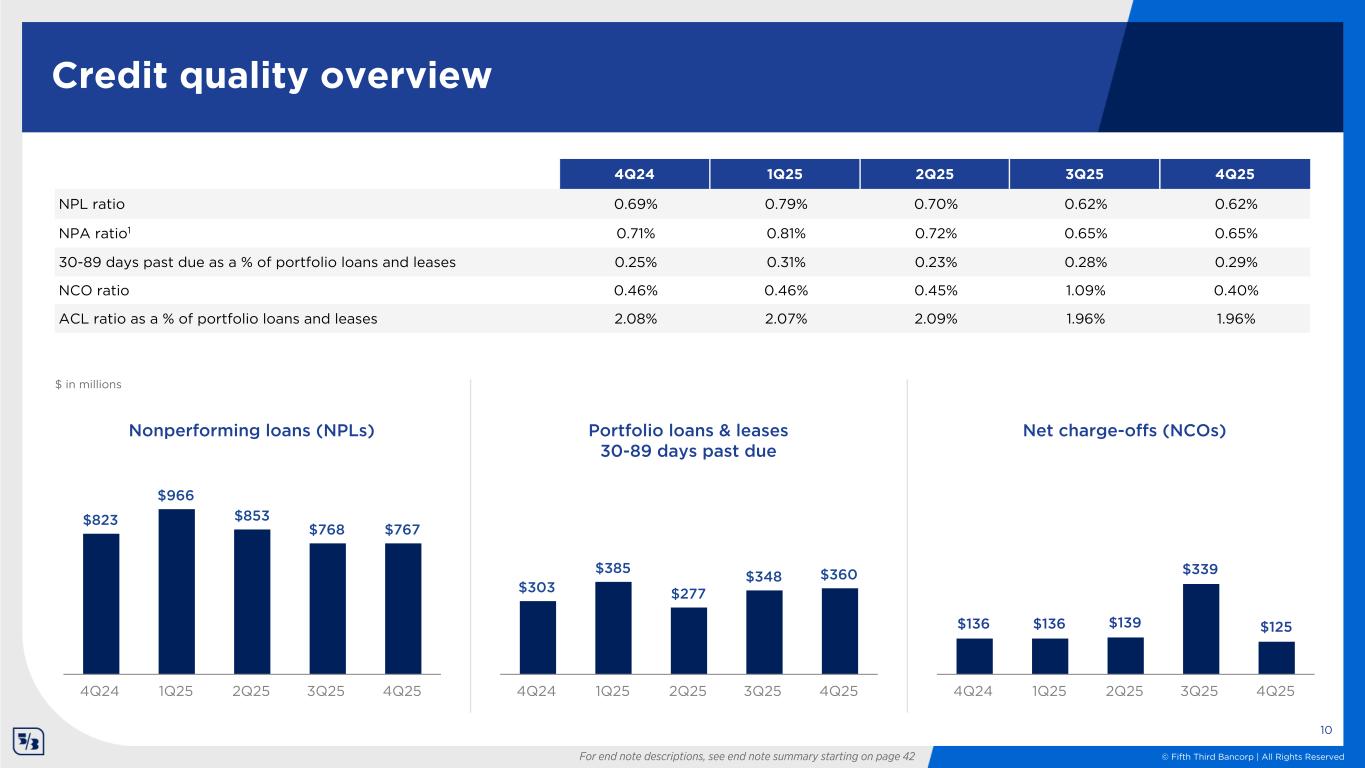 Credit quality overview

|  | 4Q24 | 1Q25 | 2Q25 | 3Q25 | 4Q25 |
|---|---|---|---|---|---|
| NPL ratio | 0.69% | 0.79% | 0.70% | 0.62% | 0.62% |
| NPA ratio$^1$ | 0.71% | 0.81% | 0.72% | 0.65% | 0.65% |
| 30-89 days past due as a % of portfolio loans and leases | 0.25% | 0.31% | 0.23% | 0.28% | 0.29% |
| NCO ratio | 0.46% | 0.46% | 0.45% | 1.09% | 0.40% |
| ACL ratio as a % of portfolio loans and leases | 2.08% | 2.07% | 2.09% | 1.96% | 1.96% |

$ in millions

Nonperforming loans (NPLs)

$823 $966 $853 $768 $767

4Q24 1Q25 2Q25 3Q25 4Q25

Portfolio loans & leases 30-89 days past due

$303 $385 $277 $348 $360

4Q24 1Q25 2Q25 3Q25 4Q25

Net charge-offs (NCOs)

$136 $136 $139 $339 $125

4Q24 1Q25 2Q25 3Q25 4Q25

10

For end note descriptions, see end note summary starting on page 42

© Fifth Third Bancorp | All Rights Reserved